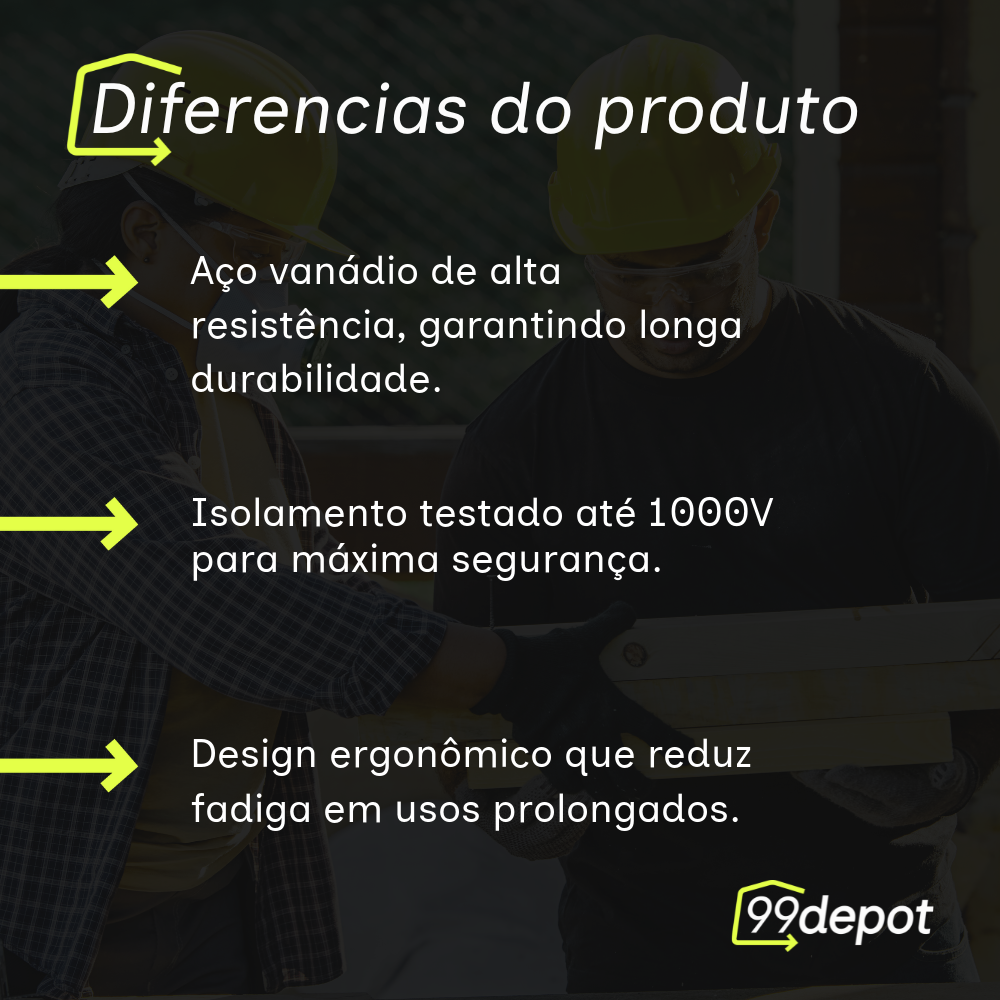 Diferencias do produto

Aço vanádio de alta resistência, garantindo longa durabilidade.

Isolamento testado até 1000V para máxima segurança.

Design ergonômico que reduz fadiga em usos prolongados.

99depot